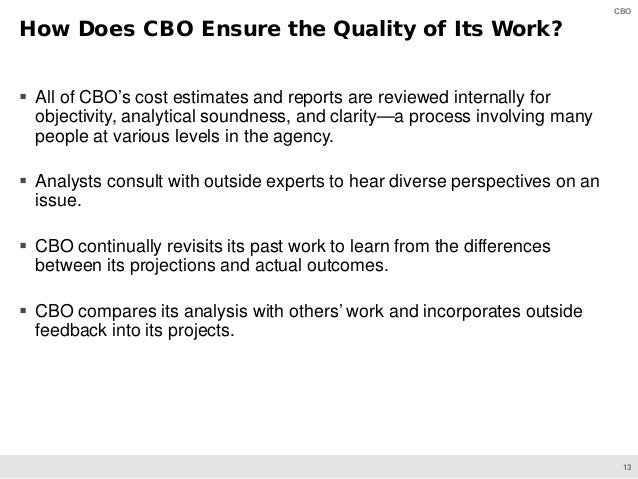 CBO

How Does CBO Ensure the Quality of Its Work?

▪ All of CBO’s cost estimates and reports are reviewed internally for objectivity, analytical soundness, and clarity—a process involving many people at various levels in the agency.

▪ Analysts consult with outside experts to hear diverse perspectives on an issue.

▪ CBO continually revisits its past work to learn from the differences between its projections and actual outcomes.

▪ CBO compares its analysis with others’ work and incorporates outside feedback into its projects.

13